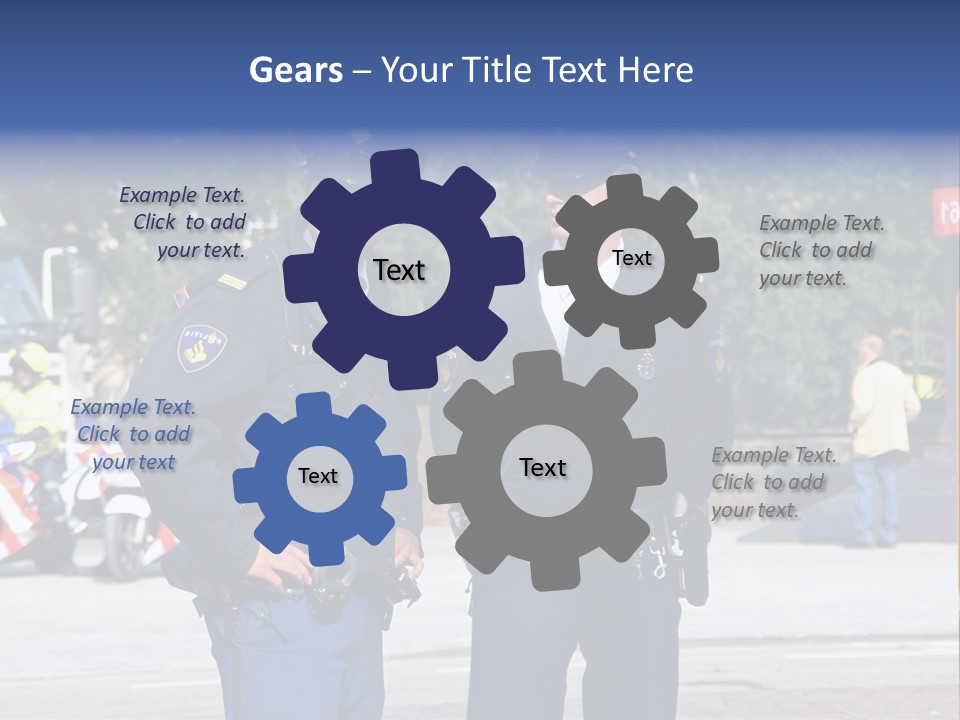 Gears – Your Title Text Here

Example Text. Click to add your text.

Text

Text

Example Text. Click to add your text.

Example Text. Click to add your text

Text

Text

Example Text. Click to add your text.